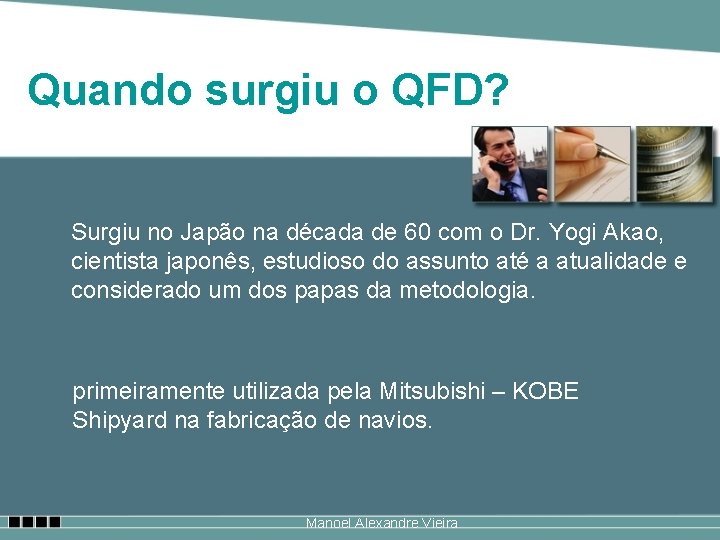 Quando surgiu o QFD?

Surgiu no Japão na década de 60 com o Dr. Yogi Akao, cientista japonês, estudioso do assunto até a atualidade e considerado um dos papas da metodologia.

primeiramente utilizada pela Mitsubishi – KOBE Shipyard na fabricação de navios.

Manoel Alexandre Vieira